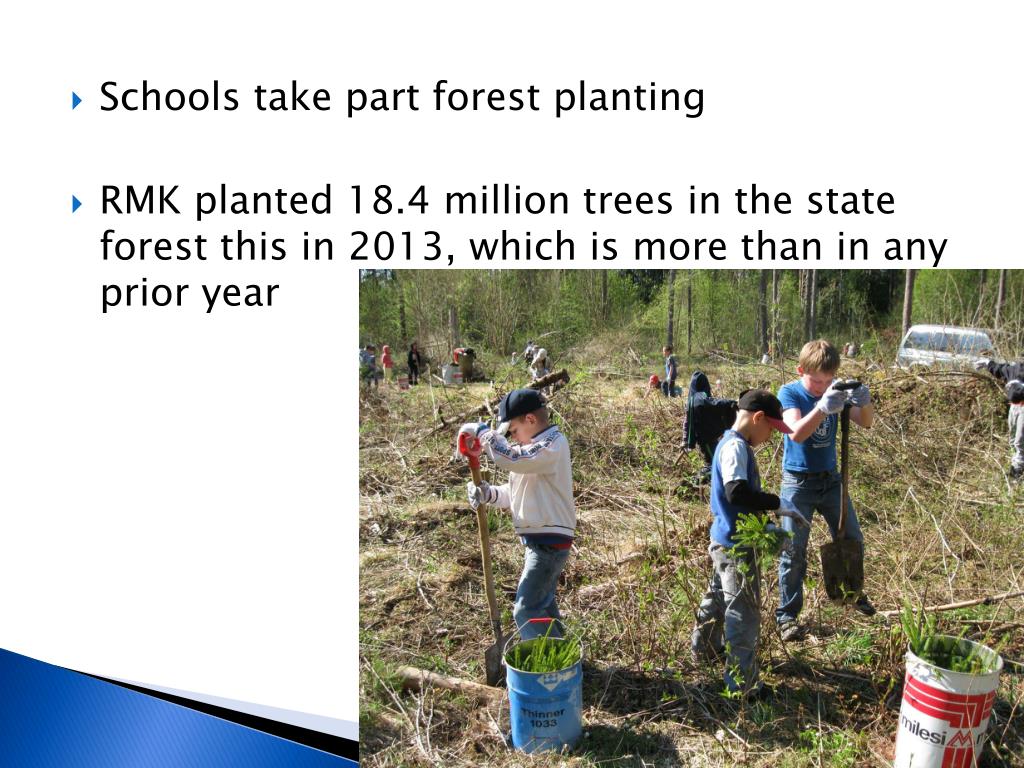 Schools take part forest planting

RMK planted 18.4 million trees in the state forest this in 2013, which is more than in any prior year

Thinner
1033

milesi